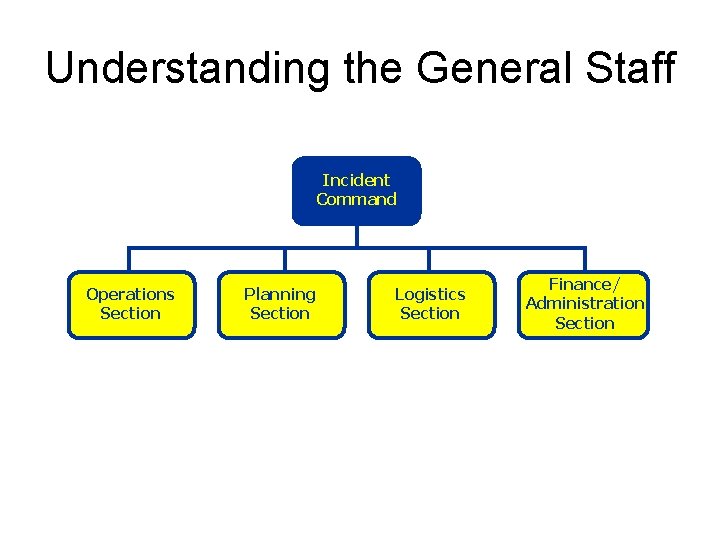 Understanding the General Staff

Incident Command

Operations Section

Planning Section

Logistics Section

Finance/ Administration Section